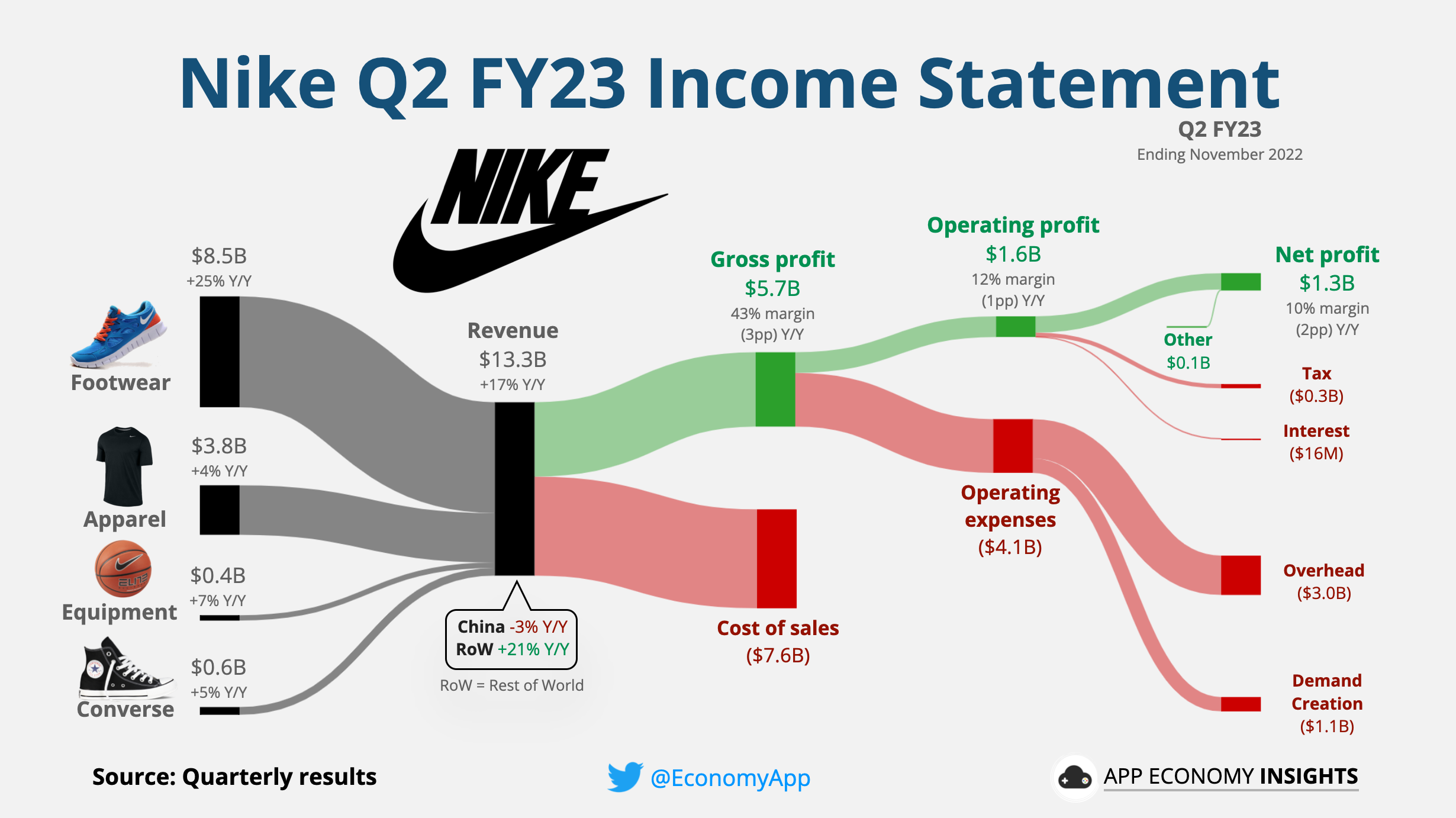 Nike Q2 FY23 Income Statement

Q2 FY23
Ending November 2022

NIKE

$8.5B
+25% Y/Y
Footwear

$3.8B
+4% Y/Y
Apparel

$0.4B
+7% Y/Y
Equipment

$0.6B
+5% Y/Y
Converse

Revenue
$13.3B
+17% Y/Y

China -3% Y/Y
RoW +21% Y/Y
RoW = Rest of World

Gross profit
$5.7B
43% margin
(3pp) Y/Y

Cost of sales
($7.6B)

Operating profit
$1.6B
12% margin
(1pp) Y/Y

Operating expenses
($4.1B)

Net profit
$1.3B
10% margin
(2pp) Y/Y

Other
$0.1B

Tax
($0.3B)

Interest
($16M)

Overhead
($3.0B)

Demand Creation
($1.1B)

Source: Quarterly results

@EconomyApp

APP ECONOMY INSIGHTS